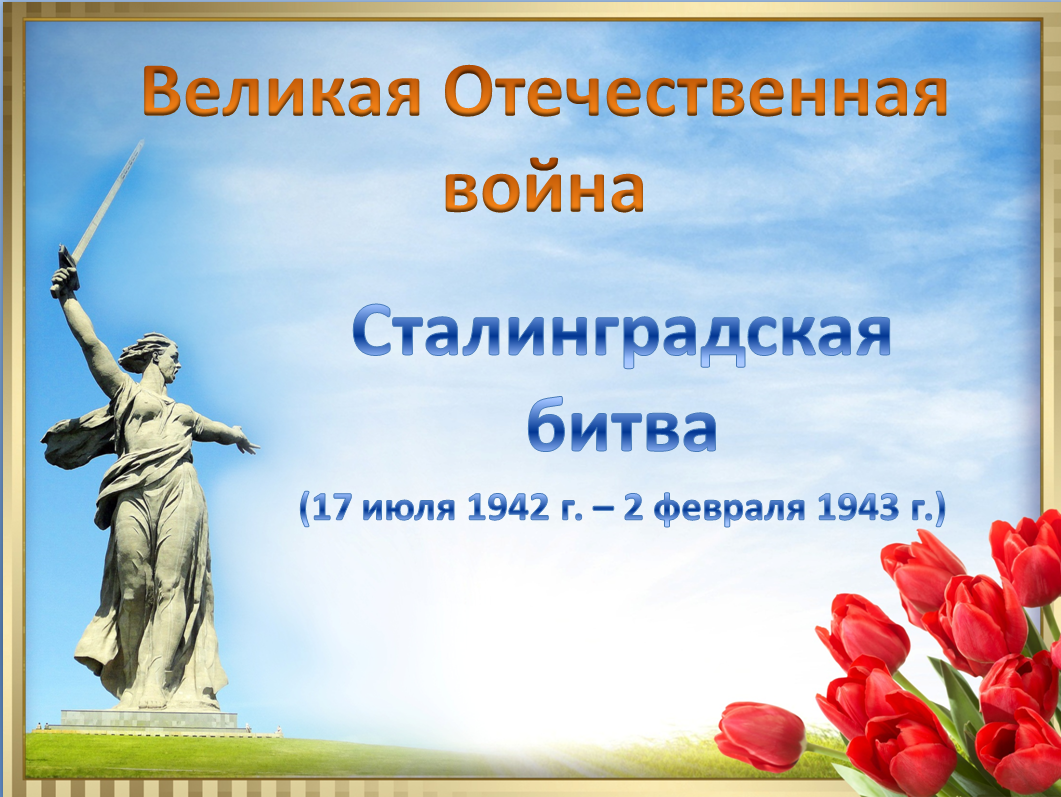 Великая Отечественная война

Сталинградская битва

(17 июля 1942 г. – 2 февраля 1943 г.)